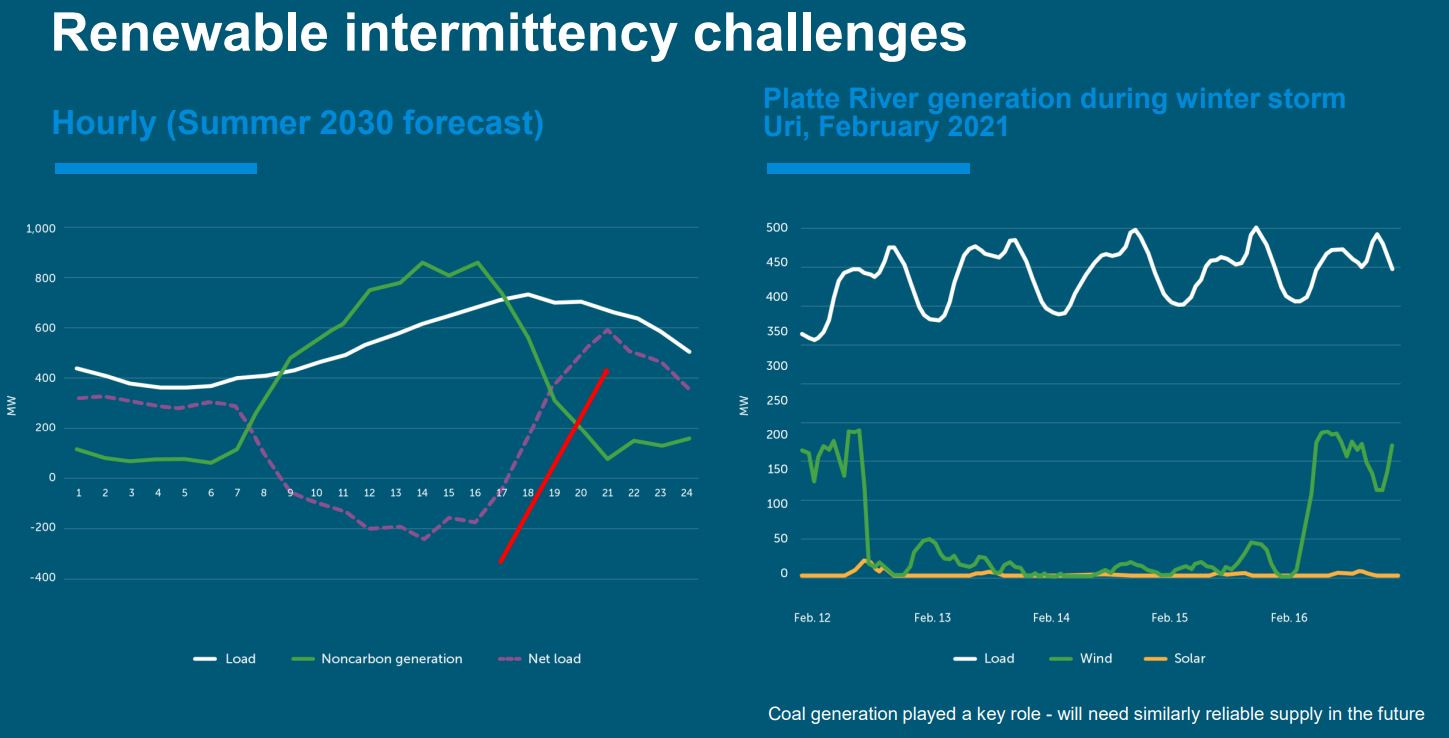 Renewable intermittency challenges

Hourly (Summer 2030 forecast)

1,000
800
600
400
200
0
-200
-400
MW
1 2 3 4 5 6 7 8 9 10 11 12 13 14 15 16 17 18 19 20 21 22 23 24

Load
Noncarbon generation
Net load

Platte River generation during winter storm Uri, February 2021

500
450
400
350
300
250
200
150
100
50
0
MW
Feb. 12
Feb. 13
Feb. 14
Feb. 15
Feb. 16

Load
Wind
Solar

Coal generation played a key role - will need similarly reliable supply in the future